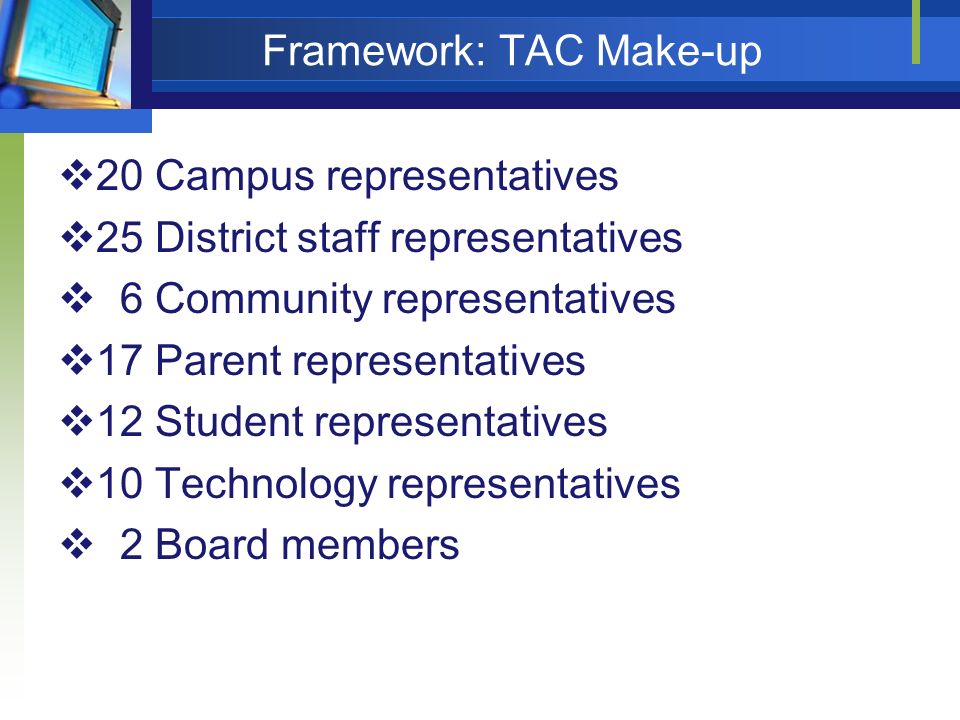 Framework: TAC Make-up

❖20 Campus representatives
❖25 District staff representatives
❖ 6 Community representatives
❖17 Parent representatives
❖12 Student representatives
❖10 Technology representatives
❖ 2 Board members